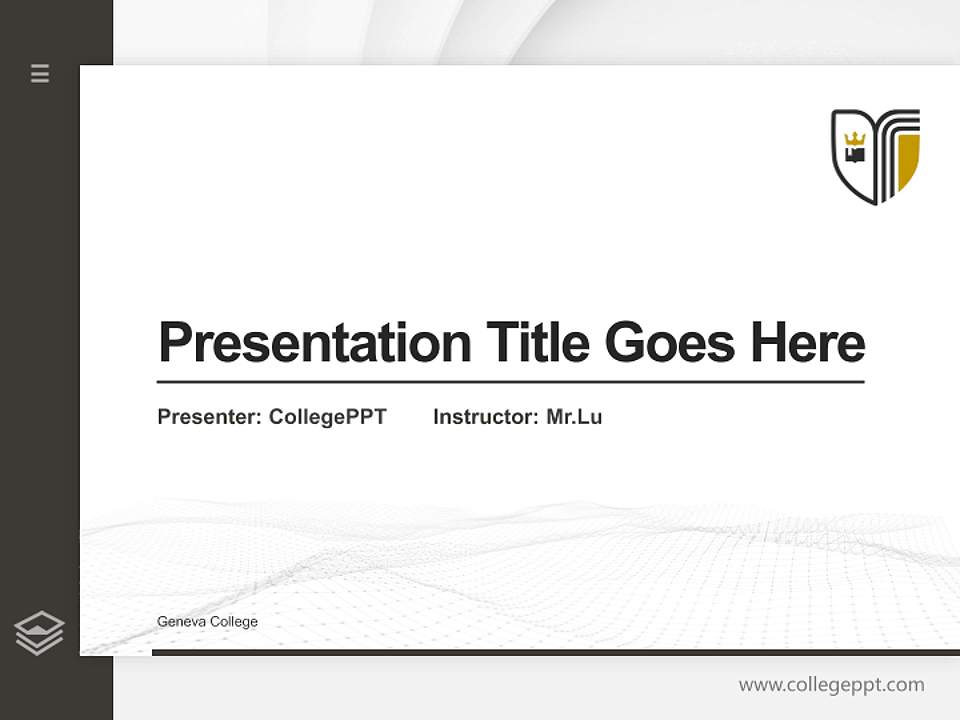 Presentation Title Goes Here

Presenter: CollegePPT Instructor: Mr.Lu

Geneva College

www.collegeppt.com